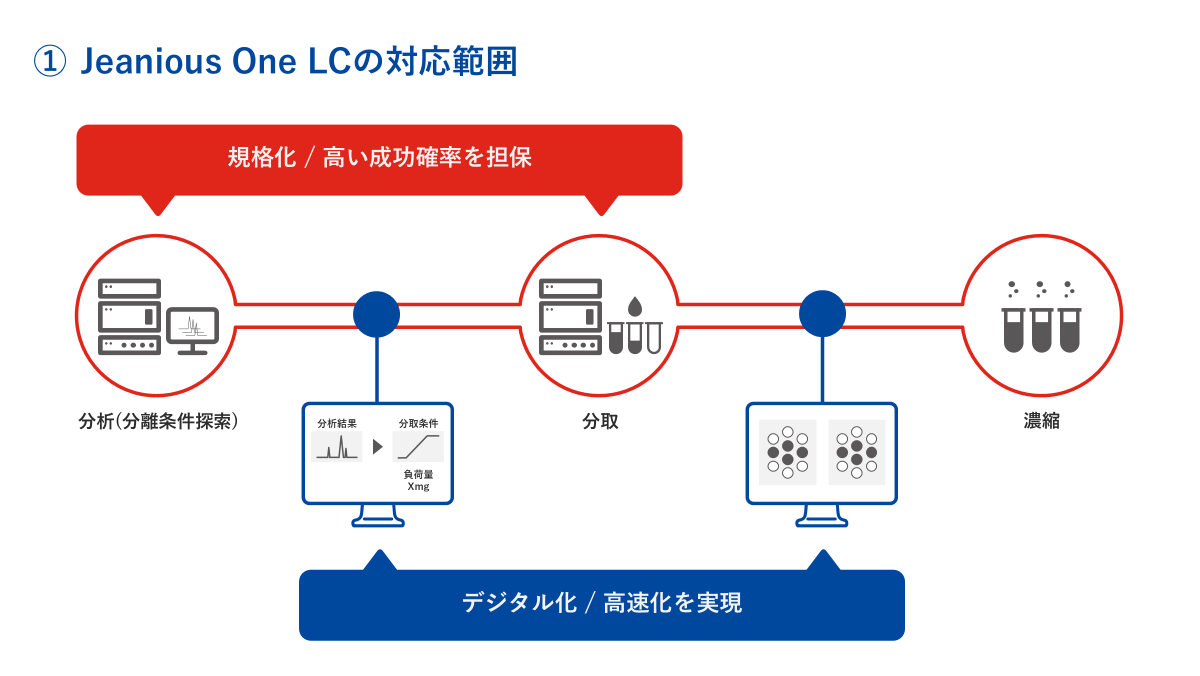 ① Jeanious One LCの対応範囲

規格化 / 高い成功確率を担保

分析(分離条件探索)

分析結果

分取条件

負荷量
Xmg

分取

濃縮

デジタル化 / 高速化を実現